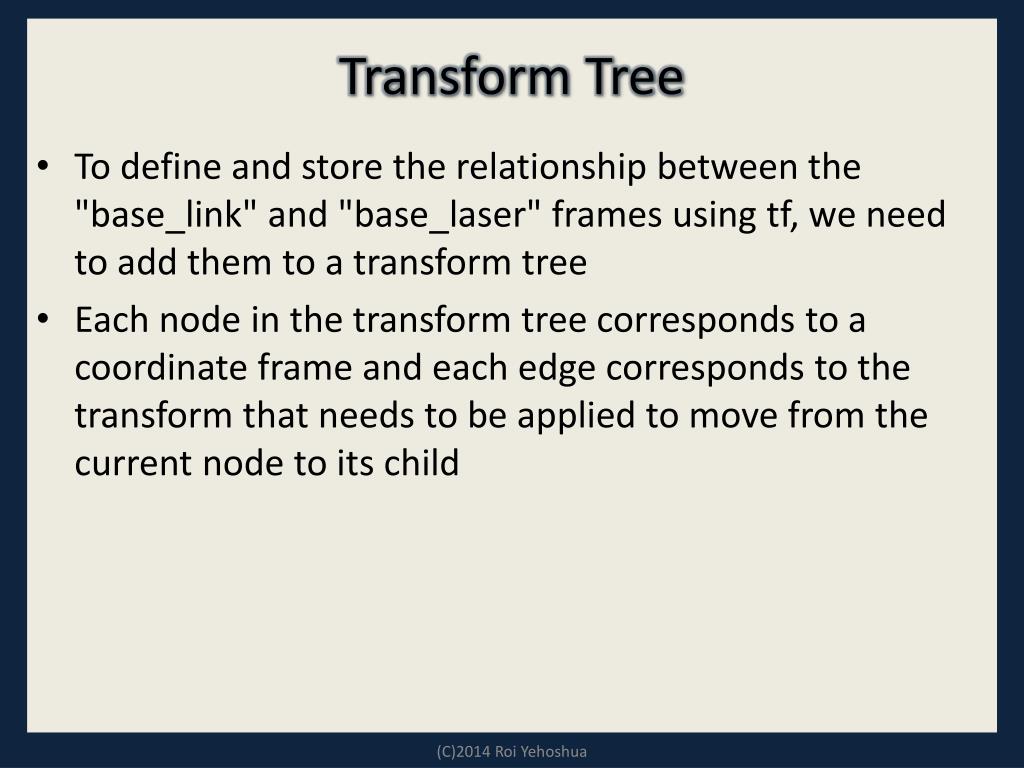 Transform Tree

• To define and store the relationship between the "base_link" and "base_laser" frames using tf, we need to add them to a transform tree

• Each node in the transform tree corresponds to a coordinate frame and each edge corresponds to the transform that needs to be applied to move from the current node to its child

(C)2014 Roi Yehoshua